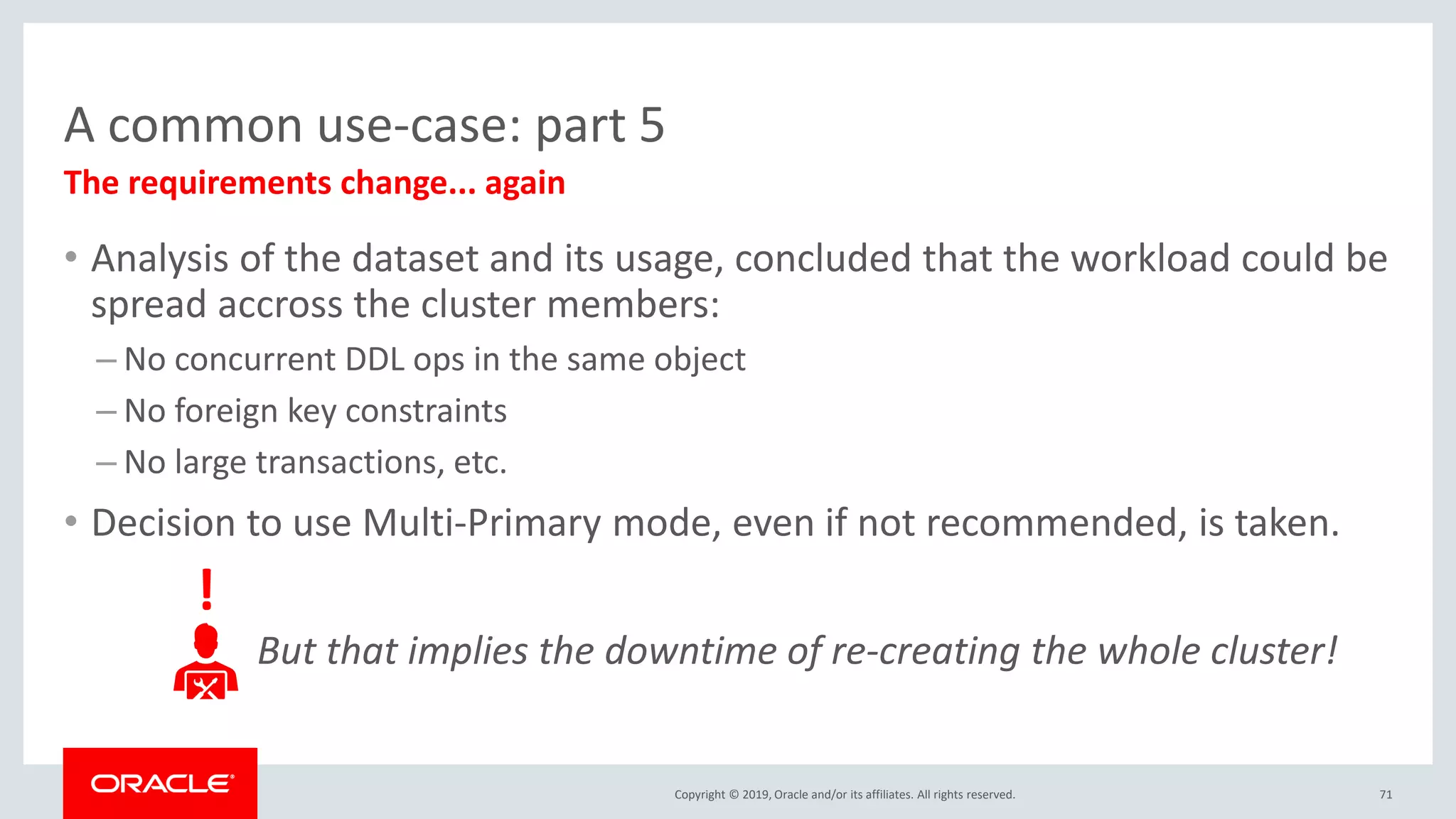 A common use-case: part 5

The requirements change... again

• Analysis of the dataset and its usage, concluded that the workload could be spread accross the cluster members:

– No concurrent DDL ops in the same object

– No foreign key constraints

– No large transactions, etc.

• Decision to use Multi-Primary mode, even if not recommended, is taken.

!

But that implies the downtime of re-creating the whole cluster!

ORACLE

Copyright © 2019, Oracle and/or its affiliates. All rights reserved.

71